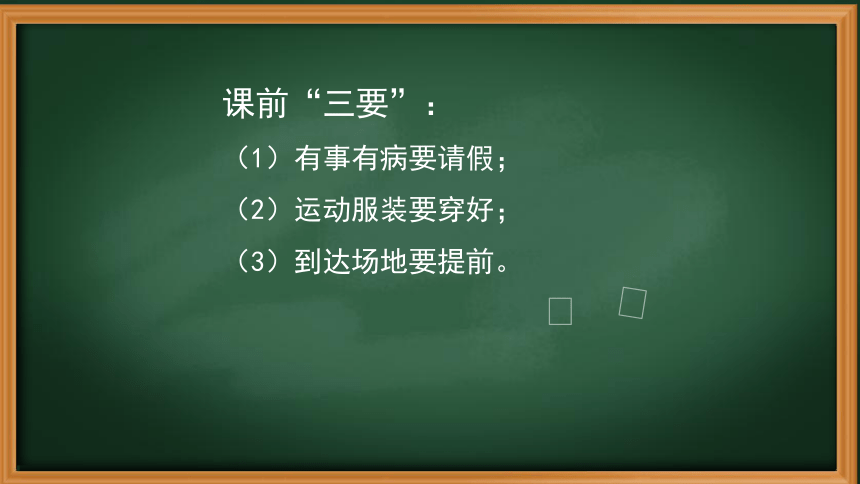 课前“三要”：

（1）有事有病要请假；

（2）运动服装要穿好；

（3）到达场地要提前。